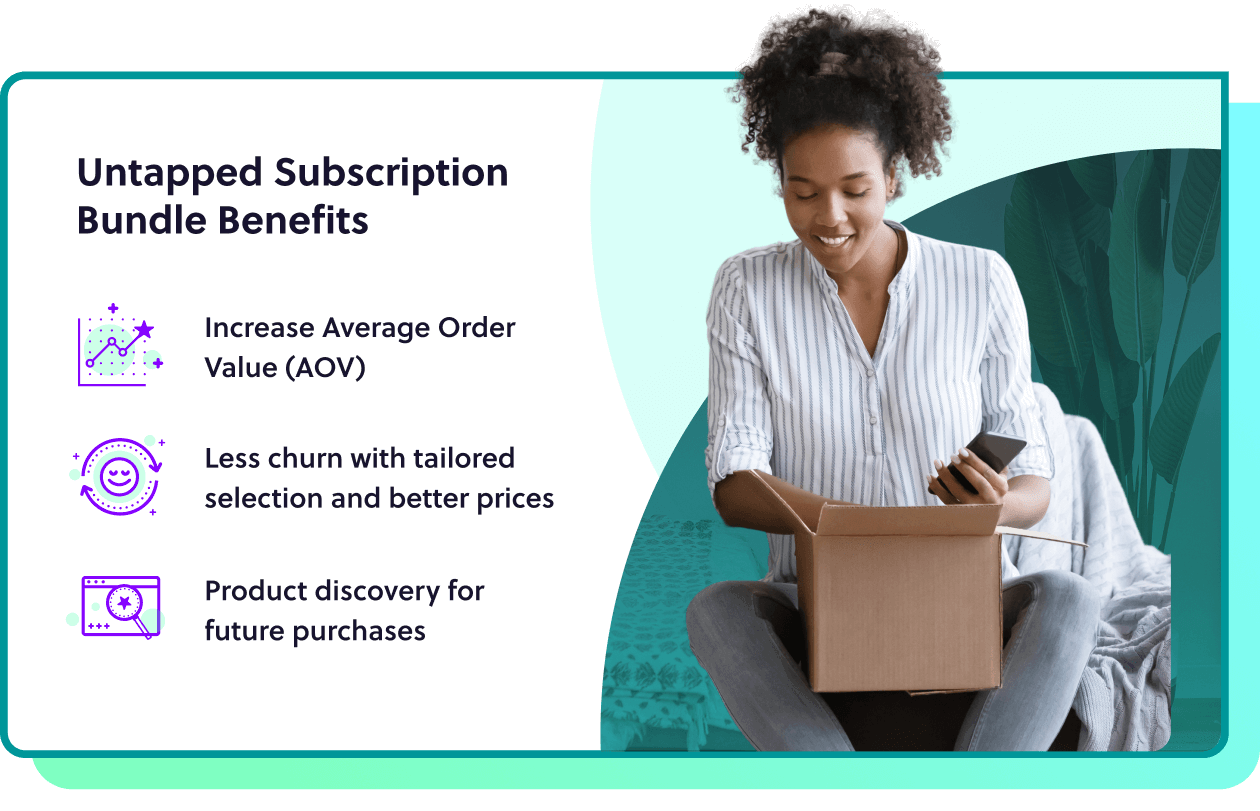 Untapped Subscription Bundle Benefits

Increase Average Order Value (AOV)

Less churn with tailored selection and better prices

Product discovery for future purchases